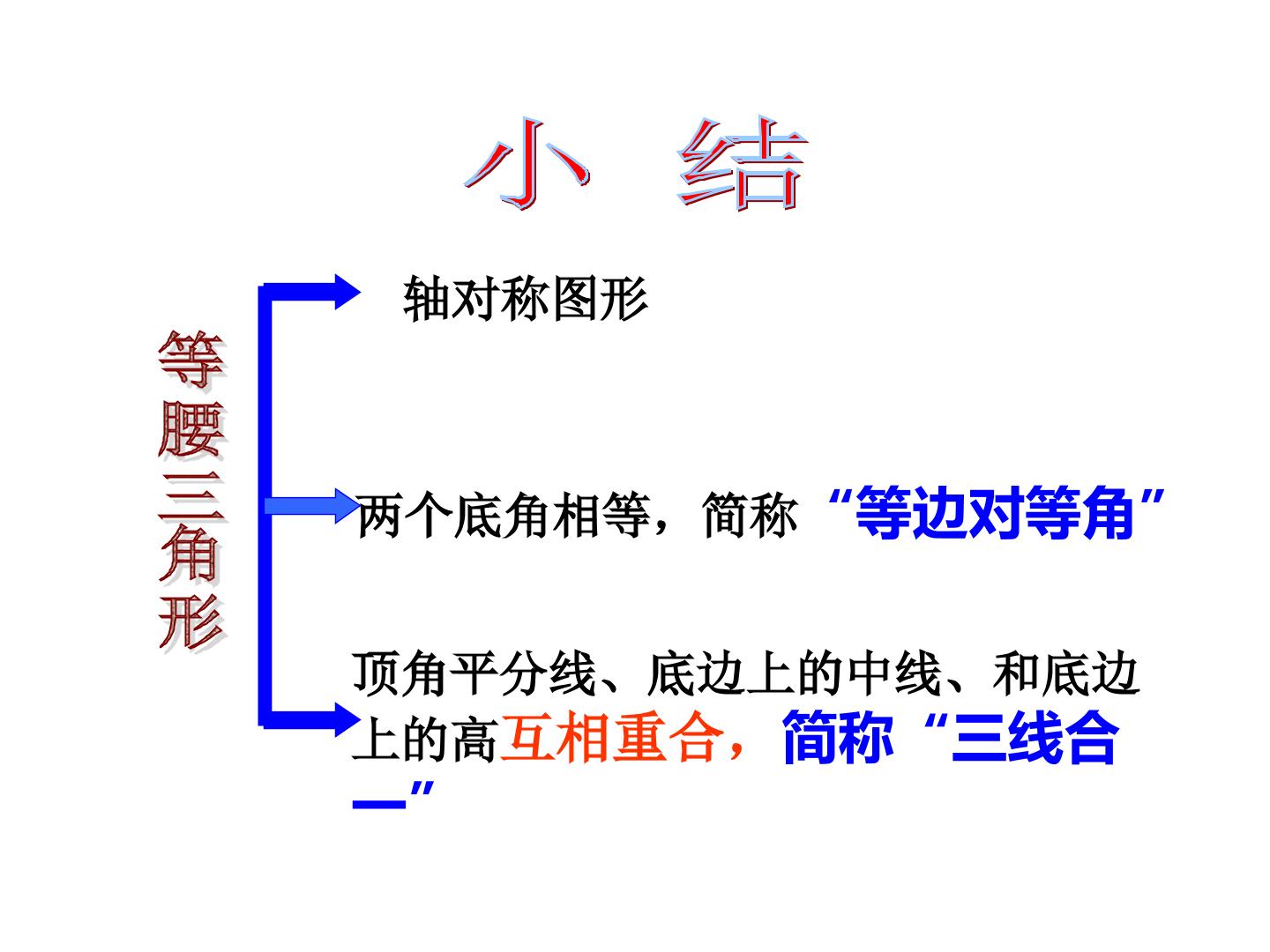 小 结

等腰三角形

轴对称图形

两个底角相等，简称“等边对等角”

顶角平分线、底边上的中线、和底边上的高互相重合，简称“三线合一”